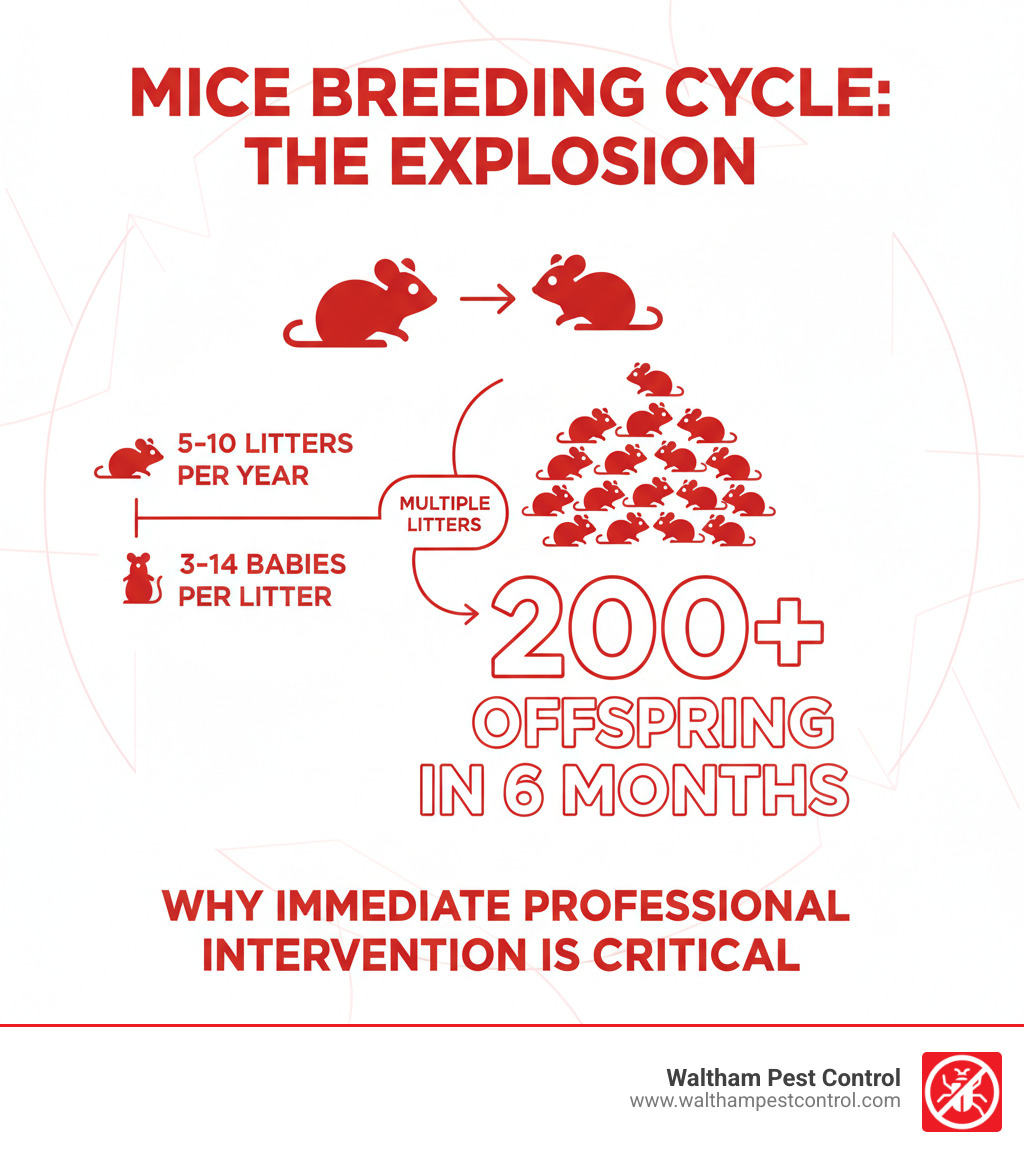 MICE BREEDING CYCLE: THE EXPLOSION

5-10 LITTERS PER YEAR

3-14 BABIES PER LITTER

MULTIPLE LITTERS

200+ OFFSPRING IN 6 MONTHS

WHY IMMEDIATE PROFESSIONAL INTERVENTION IS CRITICAL

Waltham Pest Control
www.walthampestcontrol.com